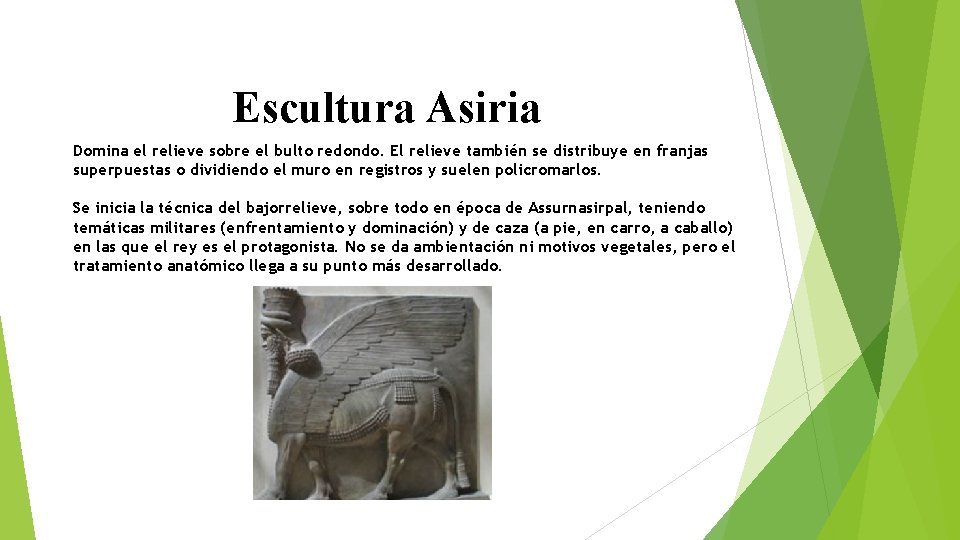 Escultura Asiria

Domina el relieve sobre el bulto redondo. El relieve también se distribuye en franjas superpuestas o dividiendo el muro en registros y suelen policromarlos.

Se inicia la técnica del bajorrelieve, sobre todo en época de Assurnasirpal, teniendo temáticas militares (enfrentamiento y dominación) y de caza (a pie, en carro, a caballo) en las que el rey es el protagonista. No se da ambientación ni motivos vegetales, pero el tratamiento anatómico llega a su punto más desarrollado.